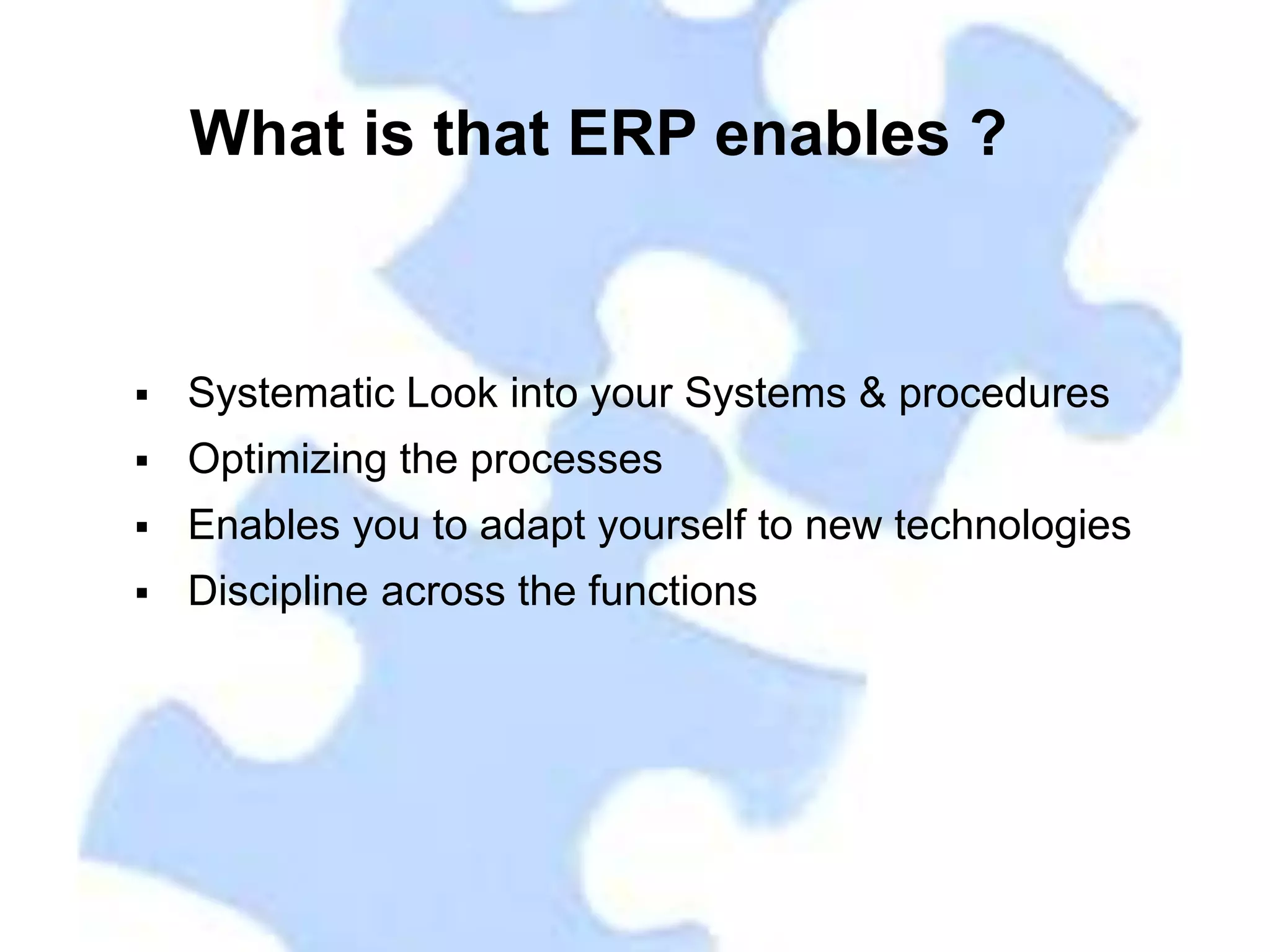 What is that ERP enables ?

▪ Systematic Look into your Systems & procedures
▪ Optimizing the processes
▪ Enables you to adapt yourself to new technologies
▪ Discipline across the functions